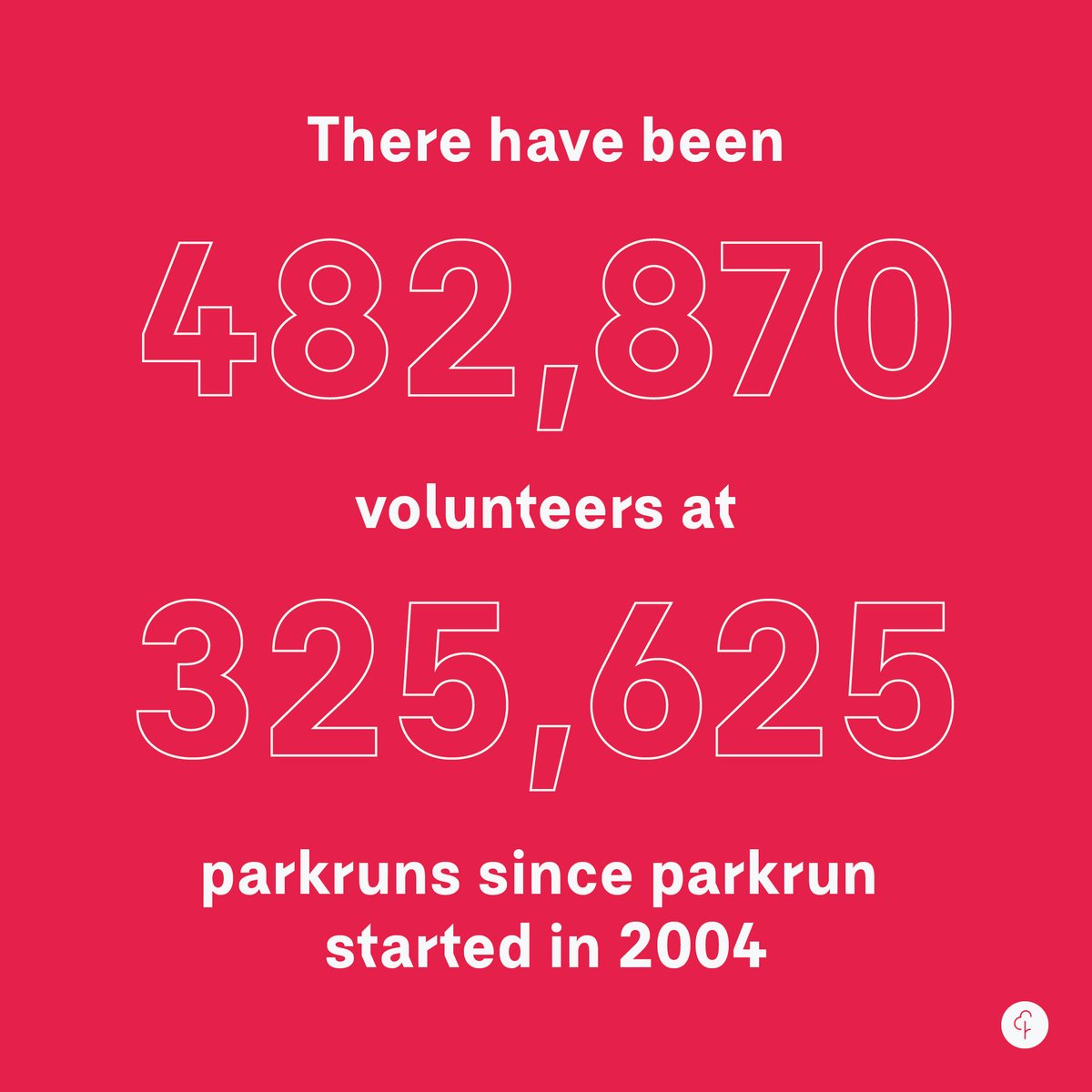 There have been

482,870

volunteers at

325,625

parkruns since parkrun started in 2004